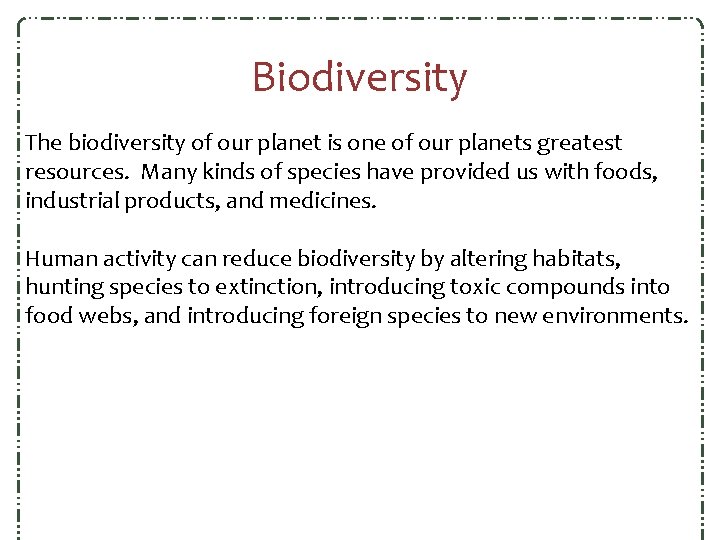 Biodiversity

The biodiversity of our planet is one of our planets greatest resources.  Many kinds of species have provided us with foods, industrial products, and medicines.

Human activity can reduce biodiversity by altering habitats, hunting species to extinction, introducing toxic compounds into food webs, and introducing foreign species to new environments.